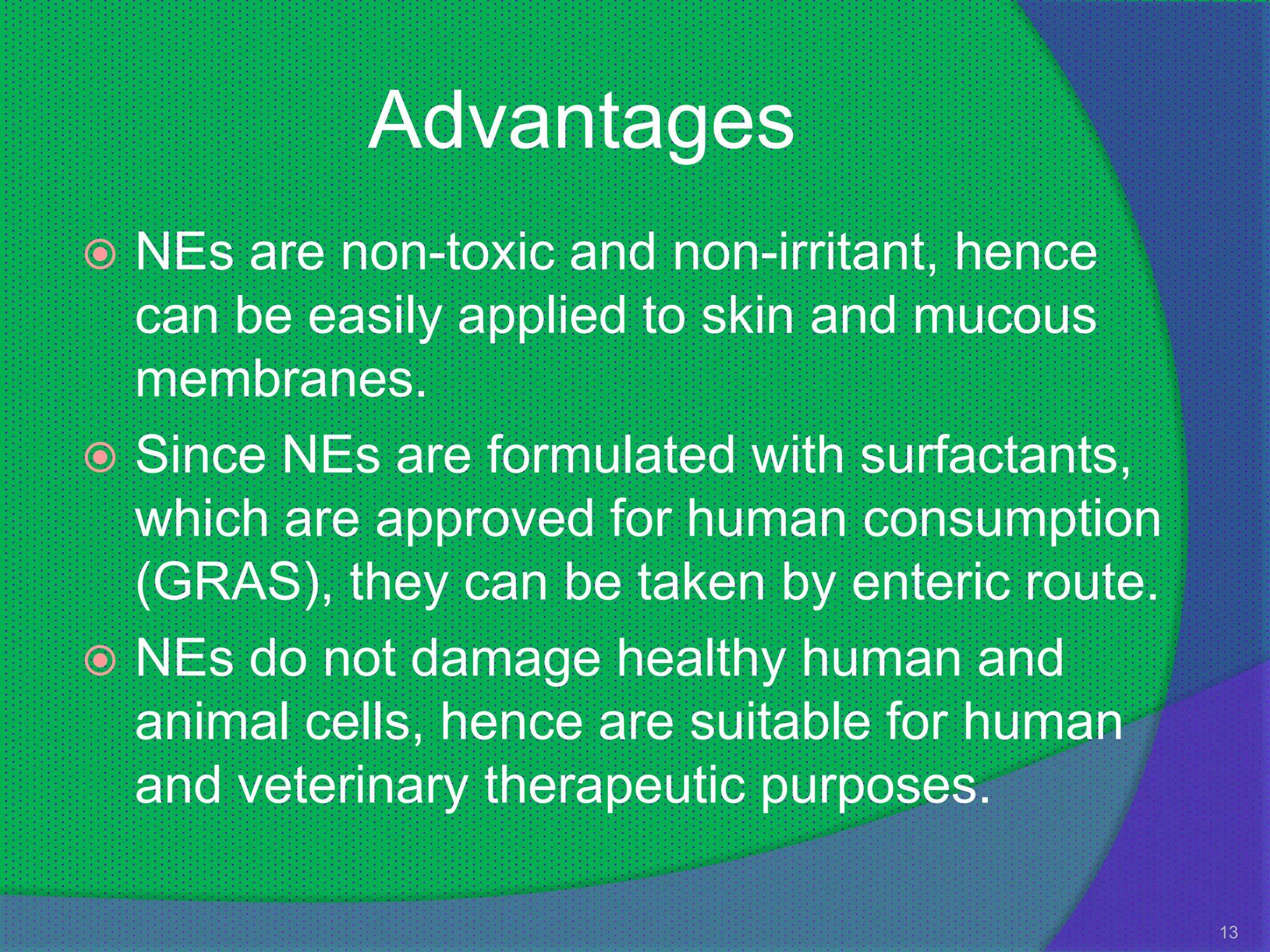 Advantages

NEs are non-toxic and non-irritant, hence can be easily applied to skin and mucous membranes.

Since NEs are formulated with surfactants, which are approved for human consumption (GRAS), they can be taken by enteric route.

NEs do not damage healthy human and animal cells, hence are suitable for human and veterinary therapeutic purposes.

13